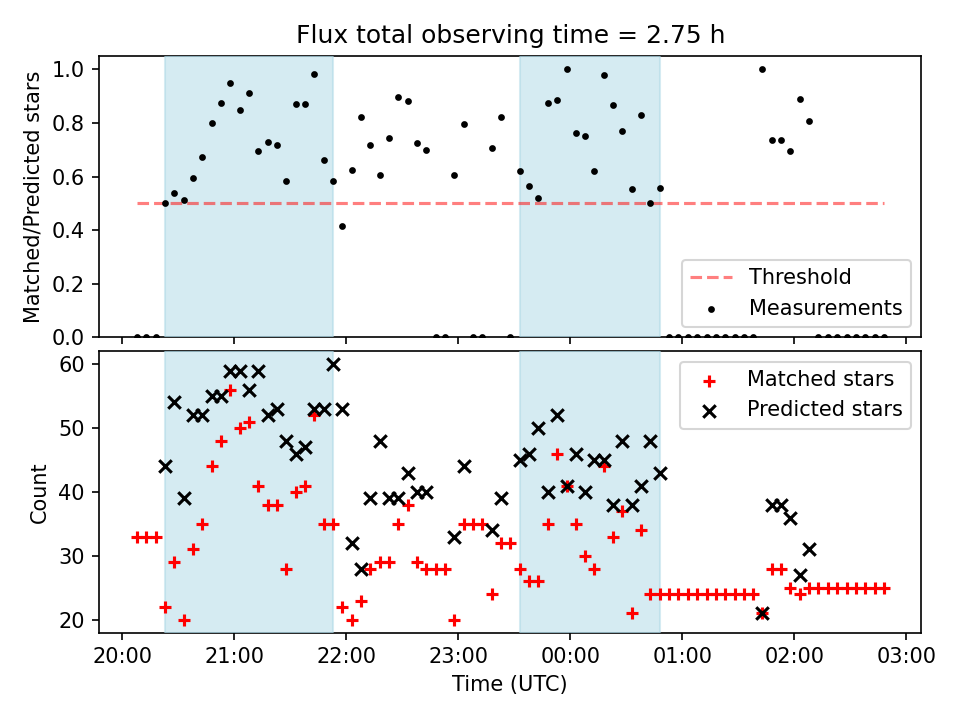 Flux total observing time = 2.75 h

Matched/Predicted stars

1.0
0.8
0.6
0.4
0.2
0.0

Threshold
Measurements

Count

60
50
40
30
20

Matched stars
Predicted stars

20:00
21:00
22:00
23:00
00:00
01:00
02:00
03:00

Time (UTC)